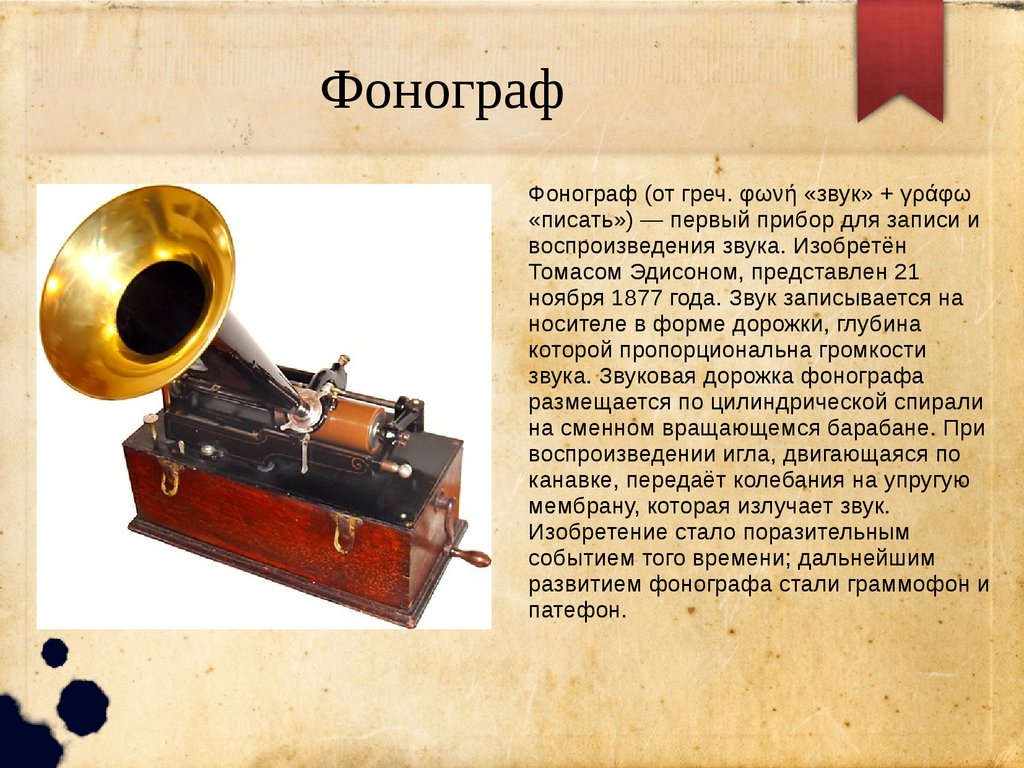 Фонограф

Фонограф (от греч. φωνή «звук» + γράφω «писать») — первый прибор для записи и воспроизведения звука. Изобретён Томасом Эдисоном, представлен 21 ноября 1877 года. Звук записывается на носителе в форме дорожки, глубина которой пропорциональна громкости звука. Звуковая дорожка фонографа размещается по цилиндрической спирали на сменном вращающемся барабане. При воспроизведении игла, двигающаяся по канавке, передаёт колебания на упругую мембрану, которая излучает звук. Изобретение стало поразительным событием того времени; дальнейшим развитием фонографа стали граммофон и патефон.